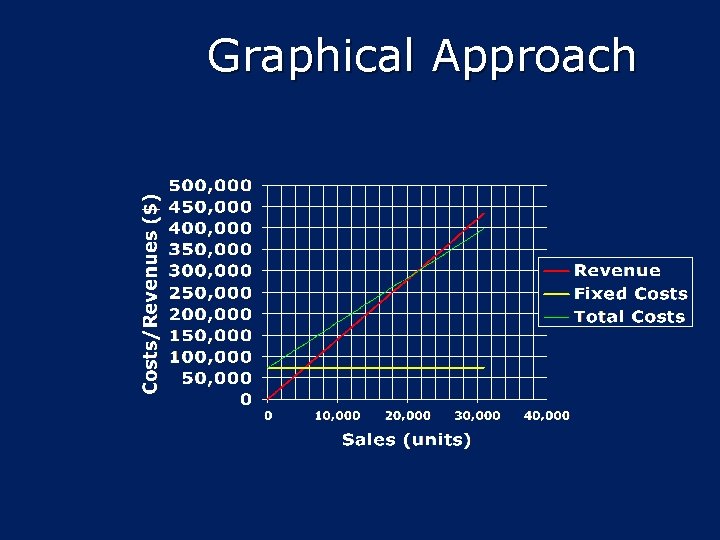 Graphical Approach

Costs/Revenues ($)

500,000
450,000
400,000
350,000
300,000
250,000
200,000
150,000
100,000
50,000
0

0
10,000
20,000
30,000
40,000

Sales (units)

Revenue
Fixed Costs
Total Costs